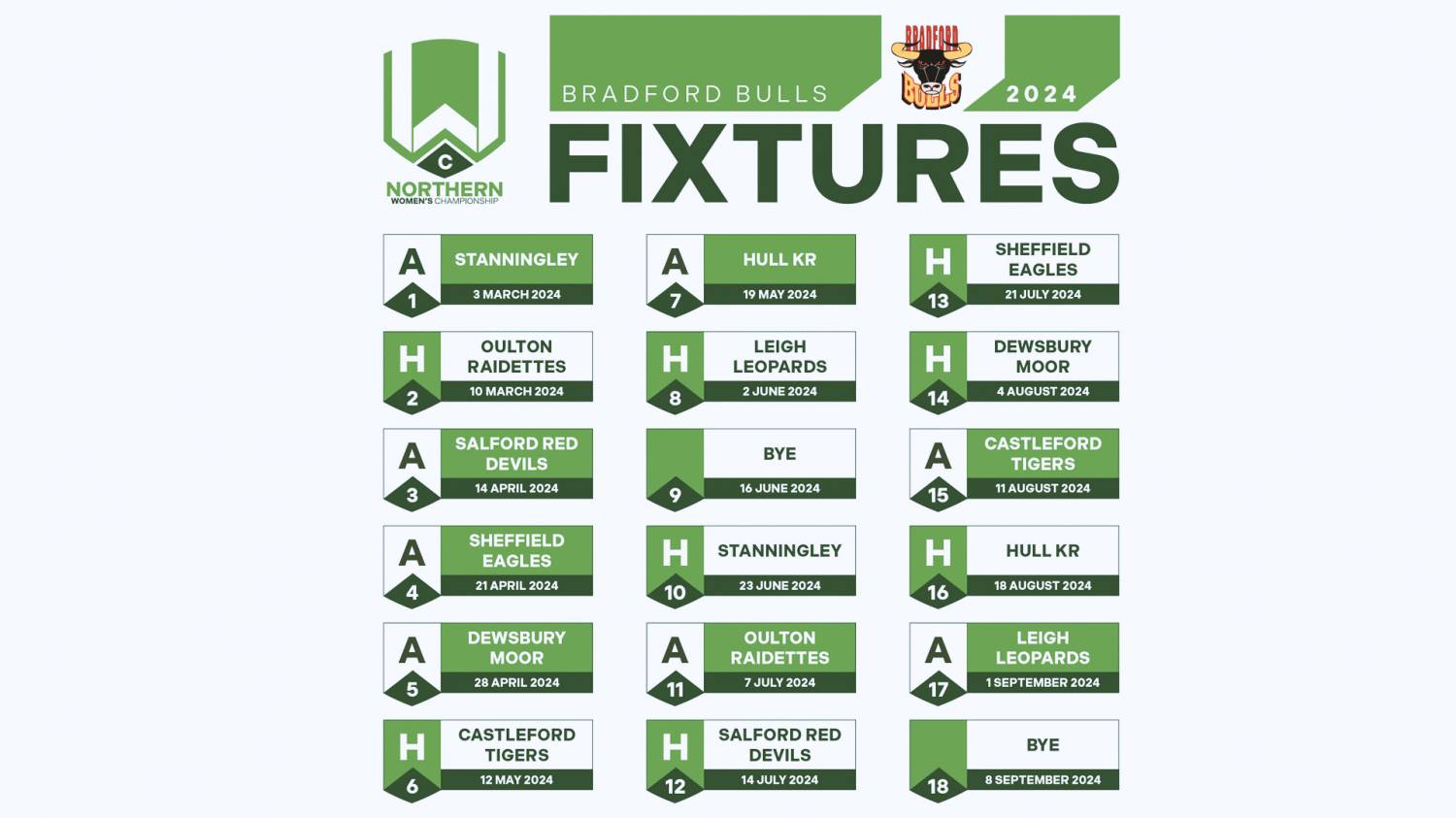 C
NORTHERN
WOMEN'S CHAMPIONSHIP

BRADFORD BULLS

BRADFORD BULLS

2024

FIXTURES

A
1
STANNINGLEY
3 MARCH 2024

H
2
OULTON RAIDETTES
10 MARCH 2024

A
3
SALFORD RED DEVILS
14 APRIL 2024

A
4
SHEFFIELD EAGLES
21 APRIL 2024

A
5
DEWSBURY MOOR
28 APRIL 2024

H
6
CASTLEFORD TIGERS
12 MAY 2024

A
7
HULL KR
19 MAY 2024

H
8
LEIGH LEOPARDS
2 JUNE 2024

9
BYE
16 JUNE 2024

H
10
STANNINGLEY
23 JUNE 2024

A
11
OULTON RAIDETTES
7 JULY 2024

H
12
SALFORD RED DEVILS
14 JULY 2024

H
13
SHEFFIELD EAGLES
21 JULY 2024

H
14
DEWSBURY MOOR
4 AUGUST 2024

A
15
CASTLEFORD TIGERS
11 AUGUST 2024

H
16
HULL KR
18 AUGUST 2024

A
17
LEIGH LEOPARDS
1 SEPTEMBER 2024

18
BYE
8 SEPTEMBER 2024